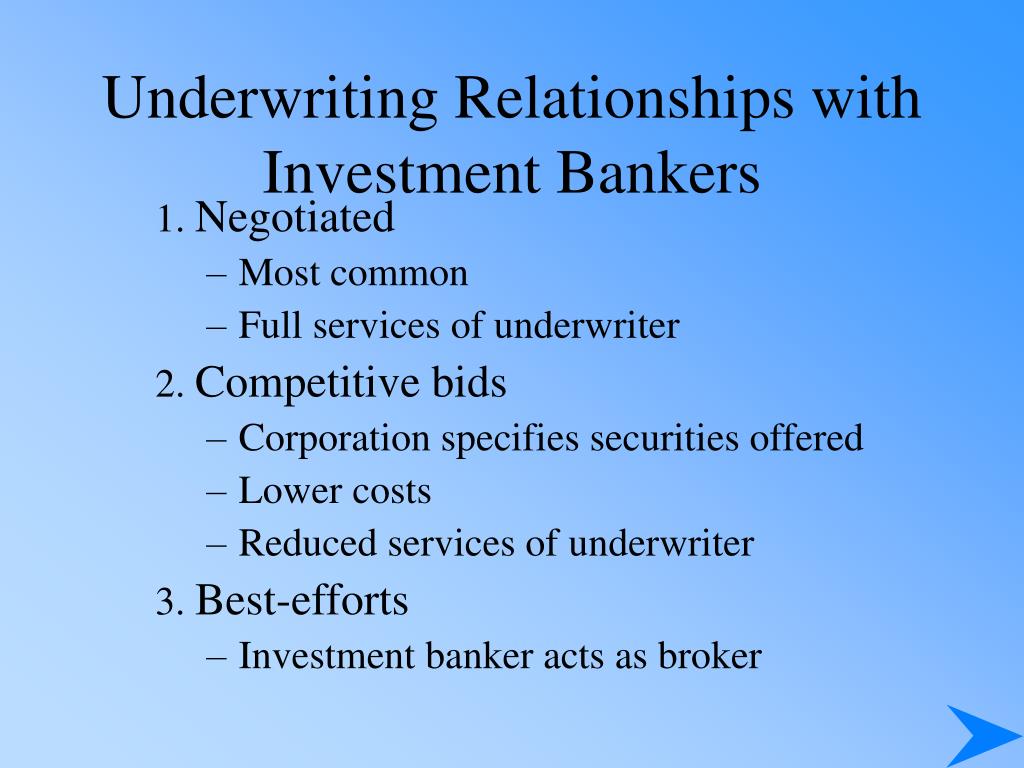 Underwriting Relationships with Investment Bankers

1. Negotiated
– Most common
– Full services of underwriter

2. Competitive bids
– Corporation specifies securities offered
– Lower costs
– Reduced services of underwriter

3. Best-efforts
– Investment banker acts as broker